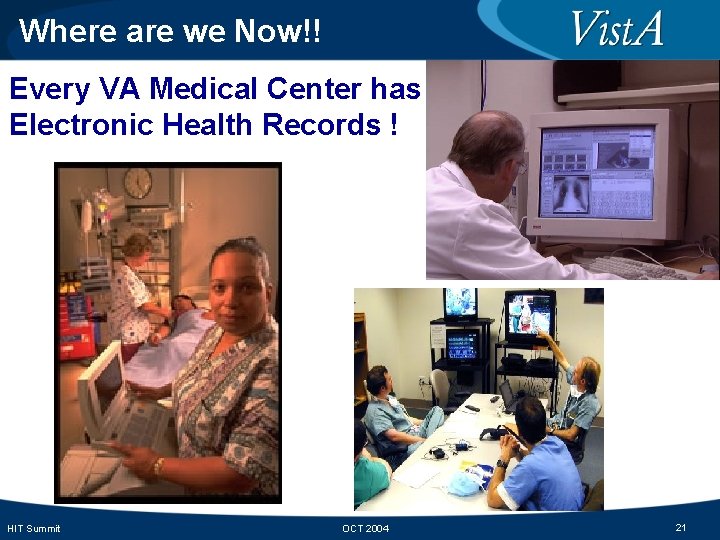 Where are we Now!!

VistA

Every VA Medical Center has Electronic Health Records !

HIT Summit

OCT 2004

21